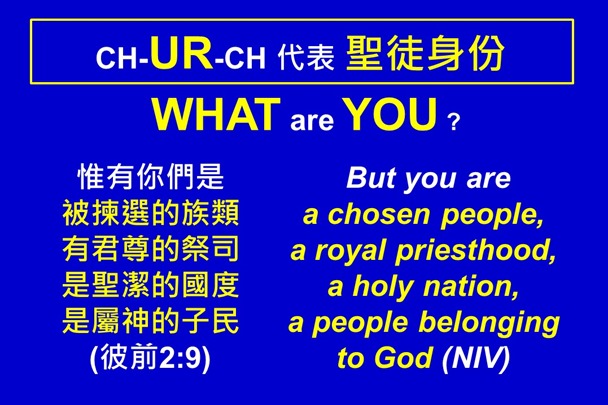 CH-UR-CH 代表 聖徒身份

WHAT are YOU ?

惟有你們是
被揀選的族類
有君尊的祭司
是聖潔的國度
是屬神的子民
(彼前2:9)

But you are
a chosen people,
a royal priesthood,
a holy nation,
a people belonging
to God (NIV)